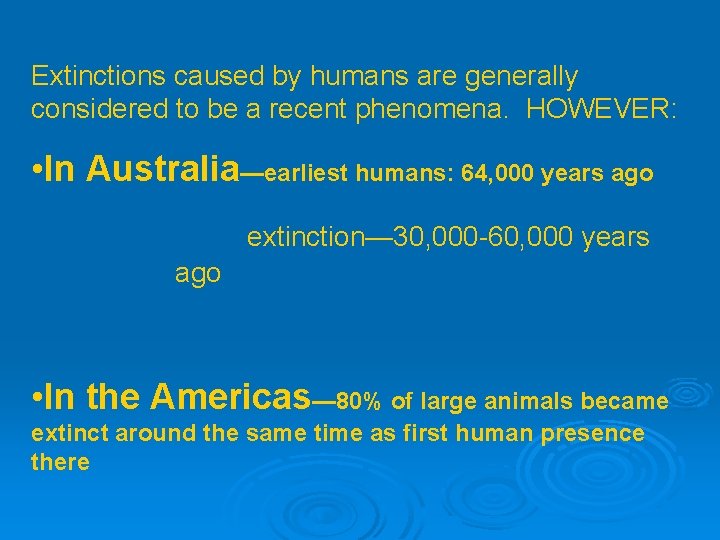 Extinctions caused by humans are generally considered to be a recent phenomena. HOWEVER:

•In Australia—earliest humans: 64,000 years ago

extinction—30,000-60,000 years ago

•In the Americas—80% of large animals became extinct around the same time as first human presence there